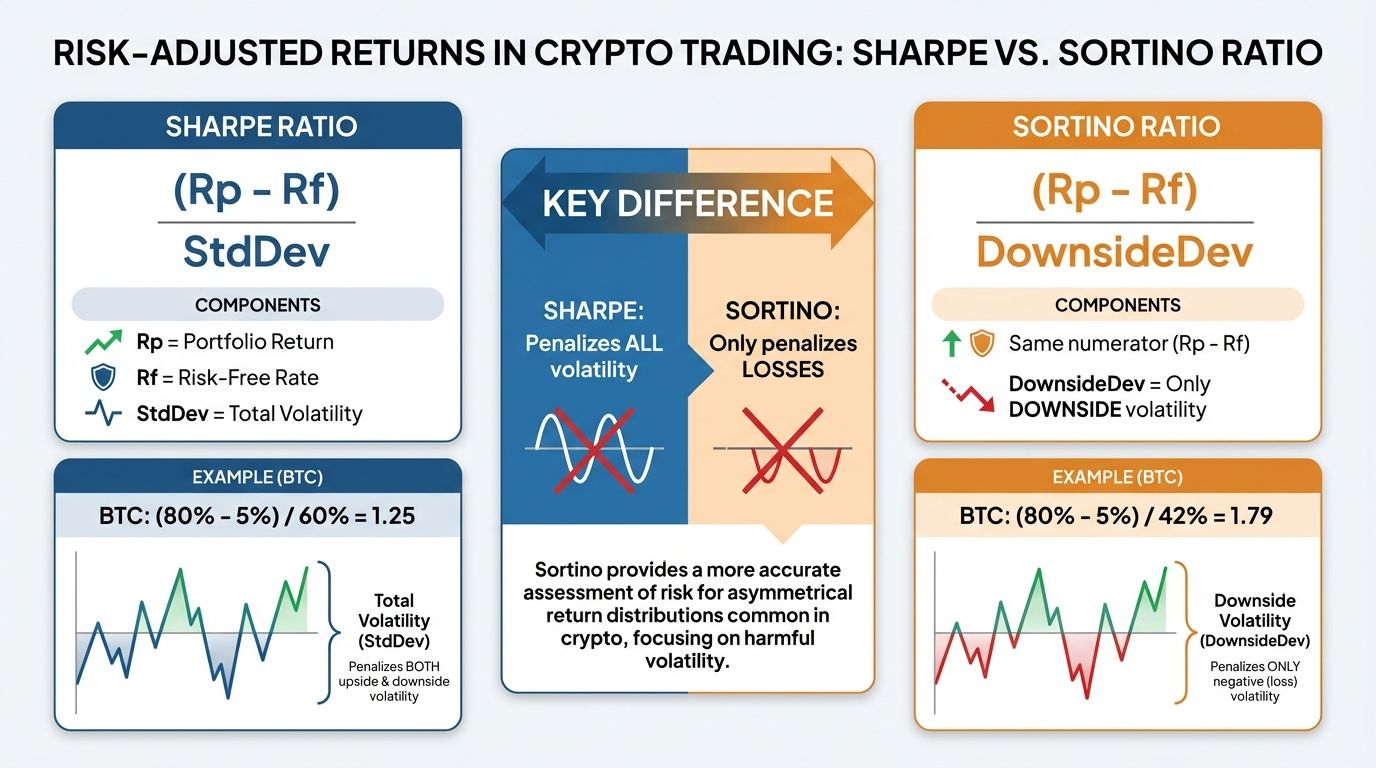 RISK-ADJUSTED RETURNS IN CRYPTO TRADING: SHARPE VS. SORTINO RATIO

SHARPE RATIO

$\frac{(Rp - Rf)}{StdDev}$

COMPONENTS

Rp = Portfolio Return
Rf = Risk-Free Rate
StdDev = Total Volatility

EXAMPLE (BTC)

BTC: (80% - 5%) / 60% = 1.25

Total Volatility (StdDev)
Penalizes BOTH upside & downside volatility

KEY DIFFERENCE

SHARPE: Penalizes ALL volatility

SORTINO: Only penalizes LOSSES

Sortino provides a more accurate assessment of risk for asymmetrical return distributions common in crypto, focusing on harmful volatility.

SORTINO RATIO

$\frac{(Rp - Rf)}{DownsideDev}$

COMPONENTS

Same numerator (Rp - Rf)
DownsideDev = Only DOWNSIDE volatility

EXAMPLE (BTC)

BTC: (80% - 5%) / 42% = 1.79

Downside Volatility (DownsideDev)
Penalizes ONLY negative (loss) volatility